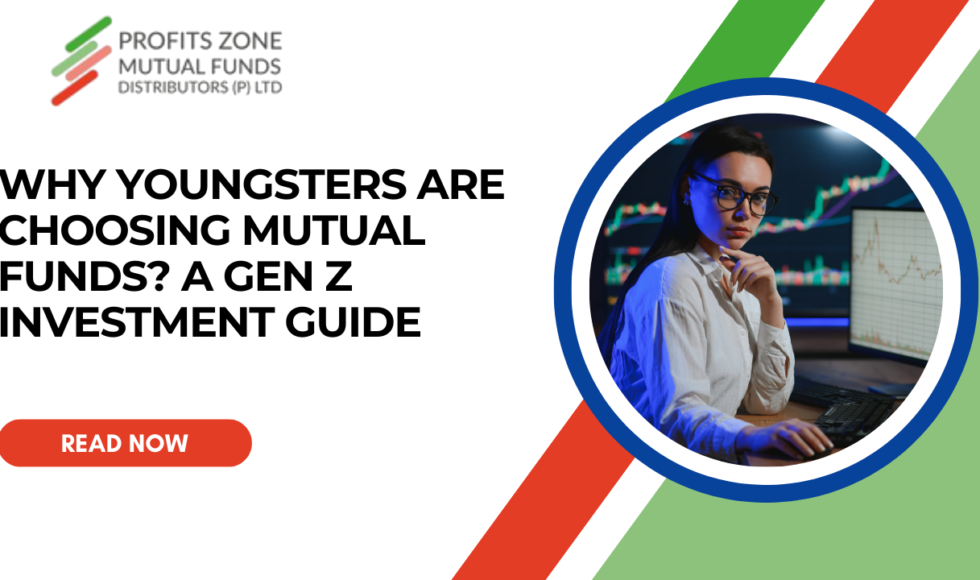 PROFITS ZONE
MUTUAL FUNDS
DISTRIBUTORS (P) LTD

WHY YOUNGSTERS ARE CHOOSING MUTUAL FUNDS? A GEN Z INVESTMENT GUIDE

READ NOW